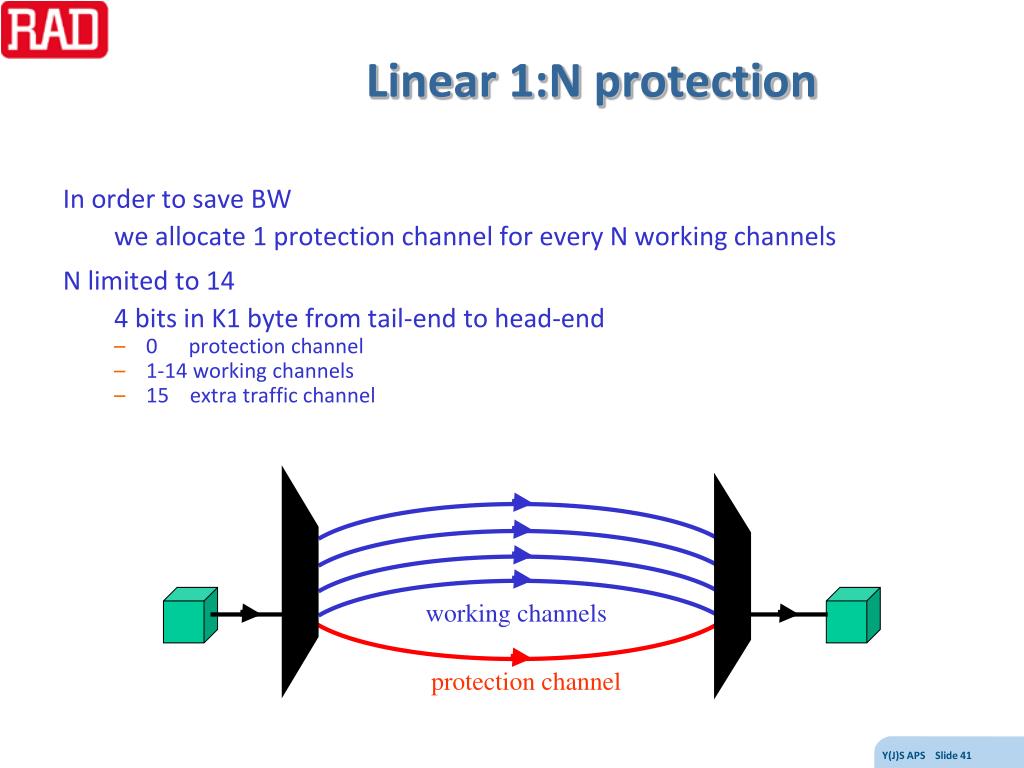 RAD

Linear 1:N protection

In order to save BW

we allocate 1 protection channel for every N working channels

N limited to 14

4 bits in K1 byte from tail-end to head-end

– 0 protection channel
– 1-14 working channels
– 15 extra traffic channel

working channels

protection channel

Y(J)S APS Slide 41